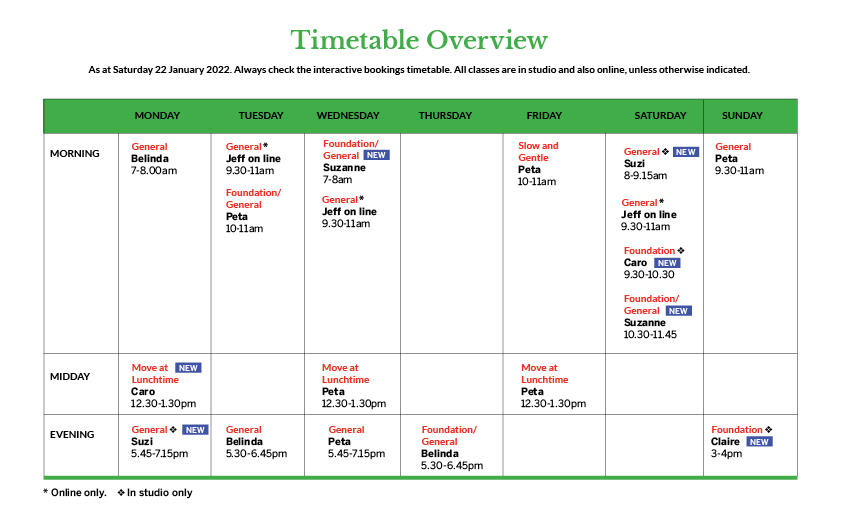 Timetable Overview

As at Saturday 22 January 2022. Always check the interactive bookings timetable. All classes are in studio and also online, unless otherwise indicated.

| | MONDAY | TUESDAY | WEDNESDAY | THURSDAY | FRIDAY | SATURDAY | SUNDAY |
|---|---|---|---|---|---|---|---|
| MORNING | General Belinda 7-8.00am | General* Jeff on line 9.30-11am Foundation/ General Peta 10-11am | Foundation/ General NEW Suzanne 7-8am General* Jeff on line 9.30-11am | | Slow and Gentle Peta 10-11am | General ❖ NEW Suzi 8-9.15am General* Jeff on line 9.30-11am Foundation ❖ Caro NEW 9.30-10.30 Foundation/ General NEW Suzanne 10.30-11.45 | General Peta 9.30-11am |
| MIDDAY | Move at NEW Lunchtime Caro 12.30-1.30pm | | Move at Lunchtime Peta 12.30-1.30pm | | Move at Lunchtime Peta 12.30-1.30pm | | |
| EVENING | General ❖ NEW Suzi 5.45-7.15pm | General Belinda 5.30-6.45pm | General Peta 5.45-7.15pm | Foundation/ General Belinda 5.30-6.45pm | | | Foundation ❖ Claire NEW 3-4pm |

* Online only. ❖ In studio only